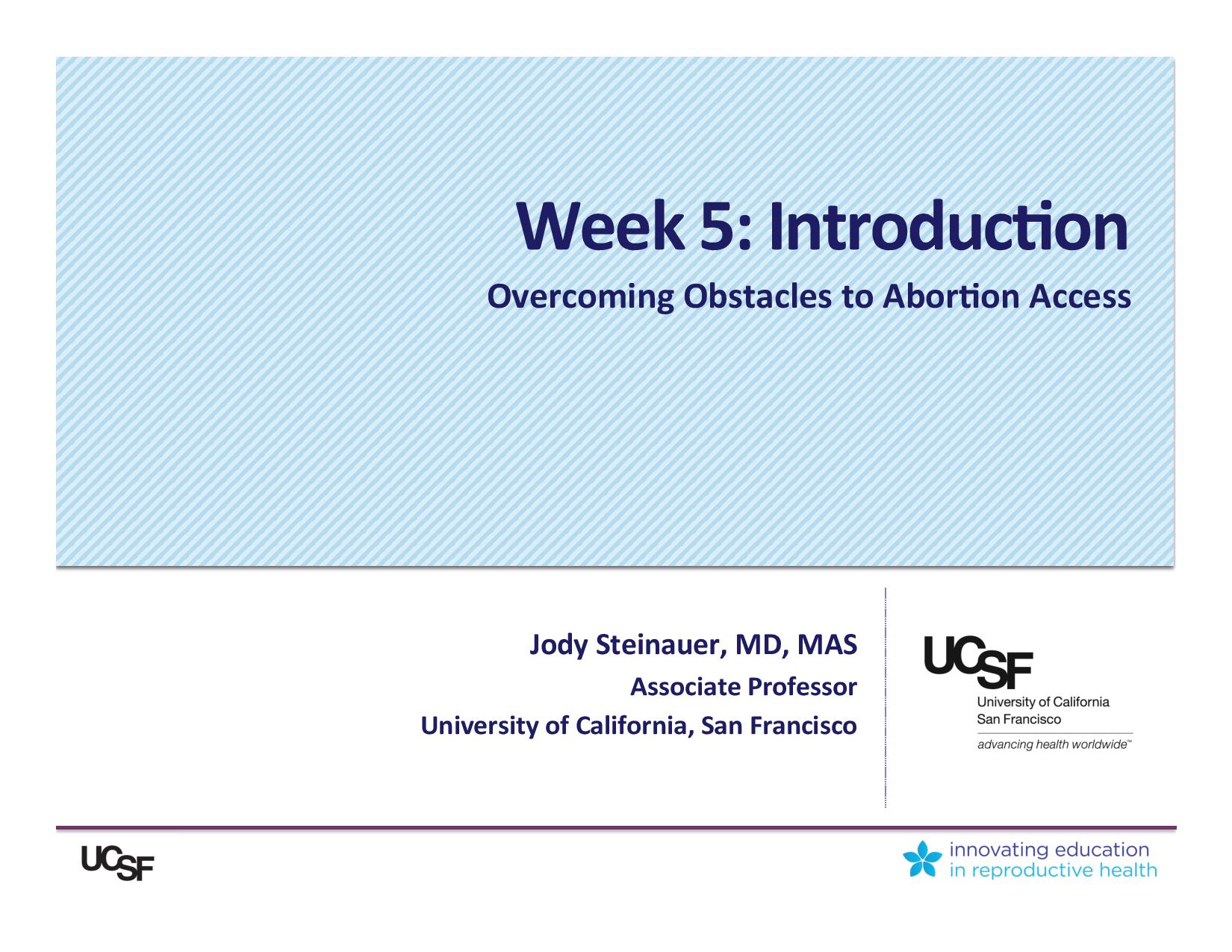 Week 5: Introduction

Overcoming Obstacles to Abortion Access

Jody Steinauer, MD, MAS

Associate Professor

University of California, San Francisco

UCSF
University of California
San Francisco
advancing health worldwide™

UCSF

innovating education
in reproductive health